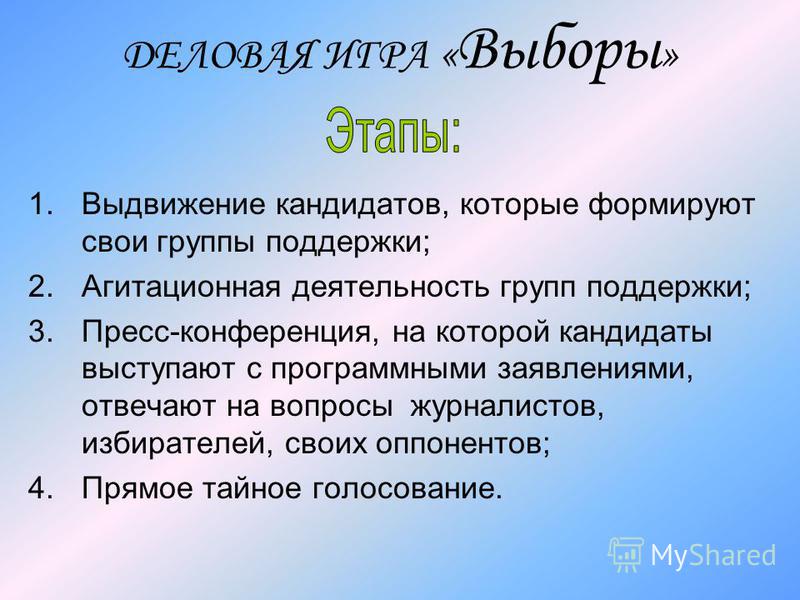 ДЕЛОВАЯ ИГРА «Выборы»

Этапы:

1. Выдвижение кандидатов, которые формируют свои группы поддержки;
2. Агитационная деятельность групп поддержки;
3. Пресс-конференция, на которой кандидаты выступают с программными заявлениями, отвечают на вопросы журналистов, избирателей, своих оппонентов;
4. Прямое тайное голосование.

MyShared